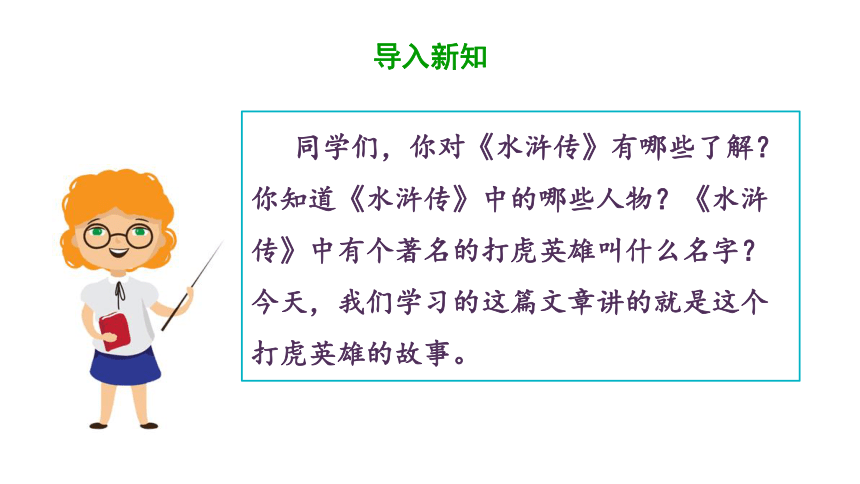 导入新知

同学们，你对《水浒传》有哪些了解？你知道《水浒传》中的哪些人物？《水浒传》中有个著名的打虎英雄叫什么名字？今天，我们学习的这篇文章讲的就是这个打虎英雄的故事。